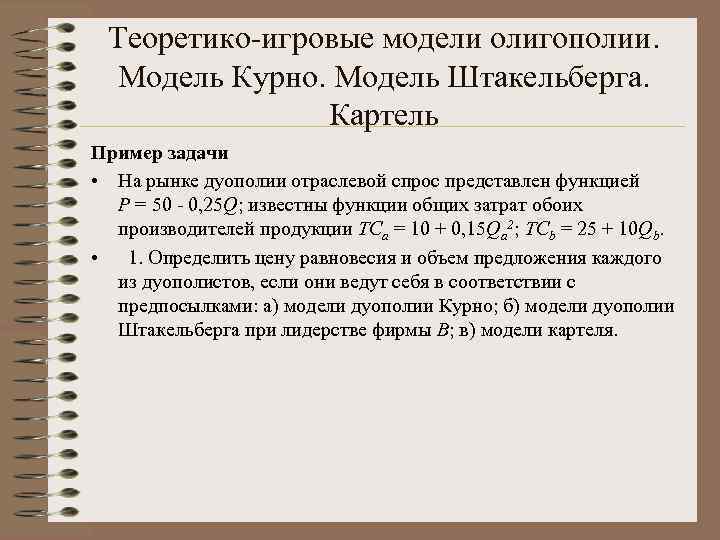 Теоретико-игровые модели олигополии. Модель Курно. Модель Штакельберга. Картель

Пример задачи

• На рынке дуополии отраслевой спрос представлен функцией $P = 50 - 0,25Q$; известны функции общих затрат обоих производителей продукции $TC_a = 10 + 0,15Q_a^2$; $TC_b = 25 + 10Q_b$.

• 1. Определить цену равновесия и объем предложения каждого из дуополистов, если они ведут себя в соответствии с предпосылками: а) модели дуополии Курно; б) модели дуополии Штакельберга при лидерстве фирмы $B$; в) модели картеля.